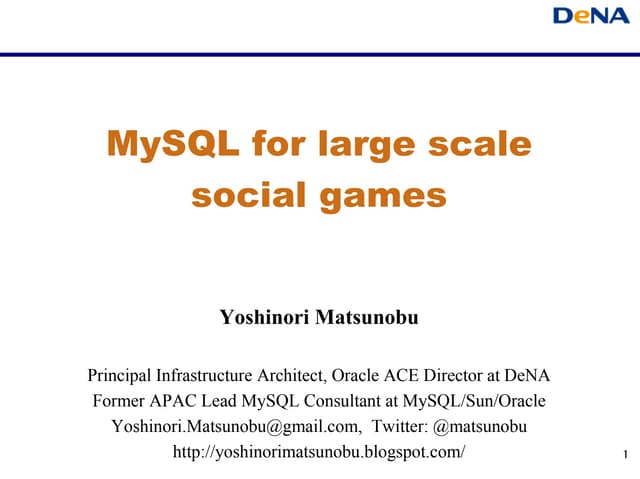 DeNA

MySQL for large scale social games

Yoshinori Matsunobu

Principal Infrastructure Architect, Oracle ACE Director at DeNA
Former APAC Lead MySQL Consultant at MySQL/Sun/Oracle
Yoshinori.Matsunobu@gmail.com, Twitter: @matsunobu
http://yoshinorimatsunobu.blogspot.com/

1